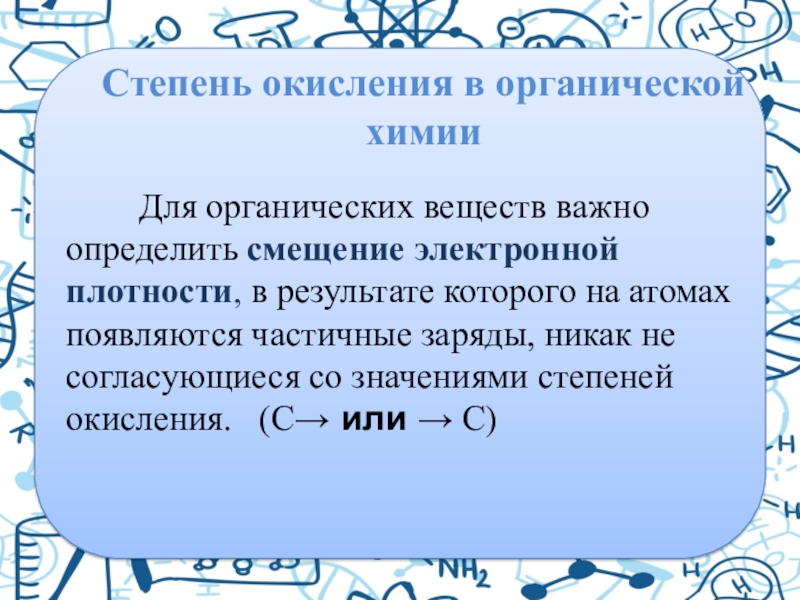 Степень окисления в органической химии

Для органических веществ важно определить смещение электронной плотности, в результате которого на атомах появляются частичные заряды, никак не согласующиеся со значениями степеней окисления. (С→ или → С)